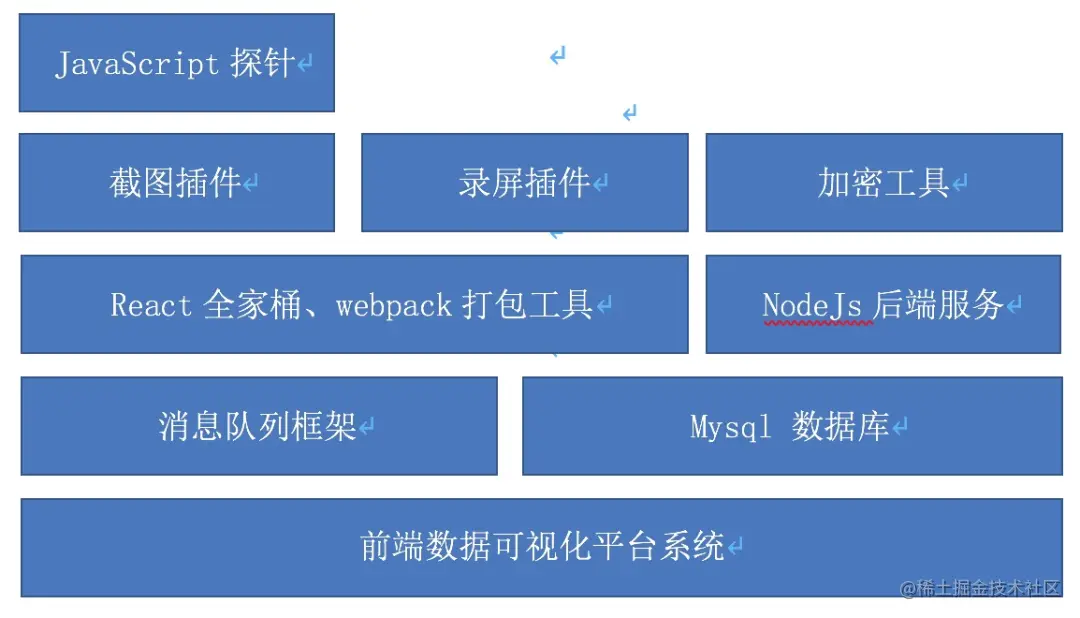 JavaScript 探针

截图插件

录屏插件

加密工具

React 全家桶、webpack 打包工具

NodeJs 后端服务

消息队列框架

Mysql 数据库

前端数据可视化平台系统

@稀土掘金技术社区